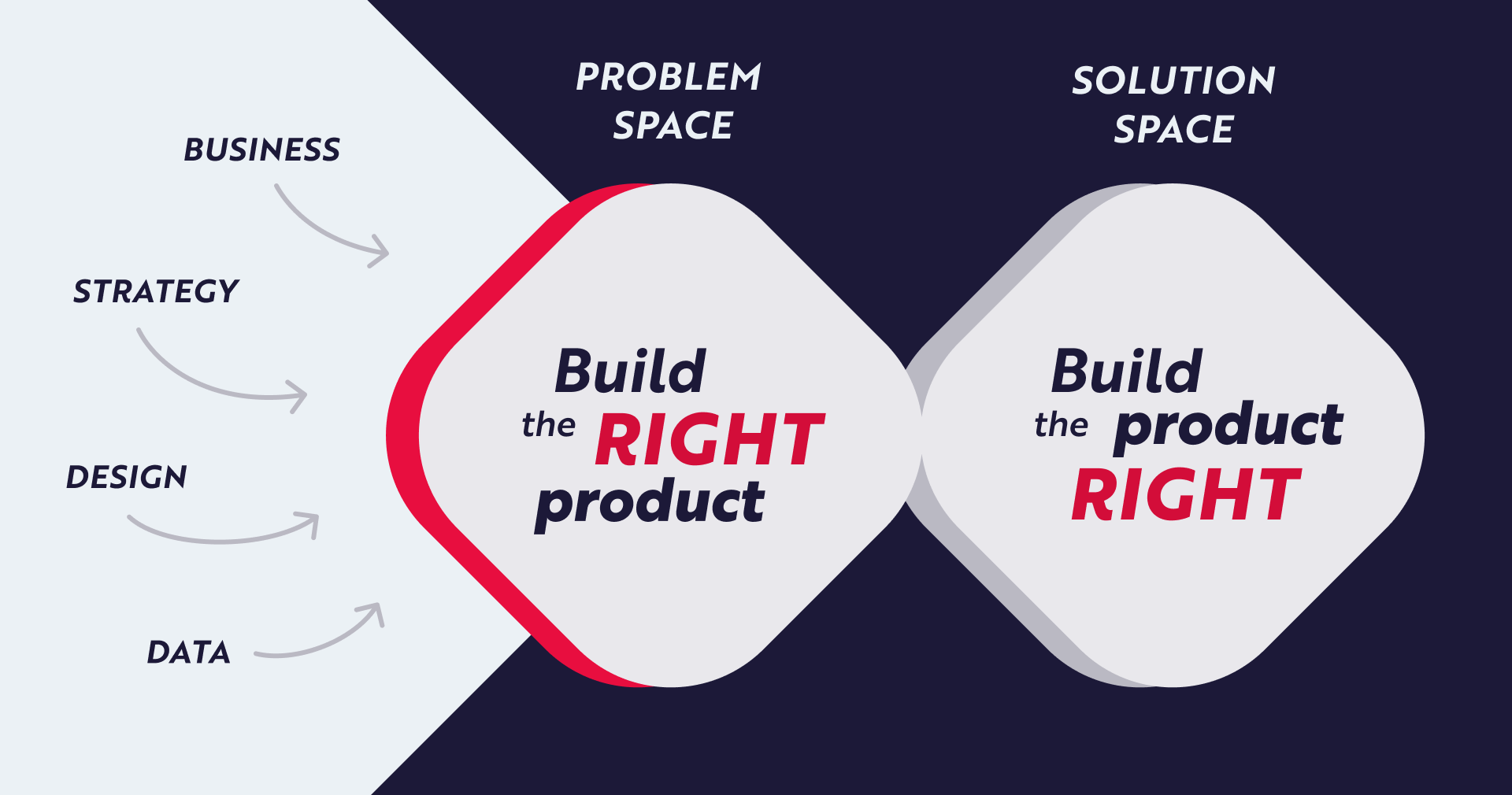 BUSINESS

STRATEGY

DESIGN

DATA

PROBLEM SPACE

Build the RIGHT product

SOLUTION SPACE

Build the product RIGHT